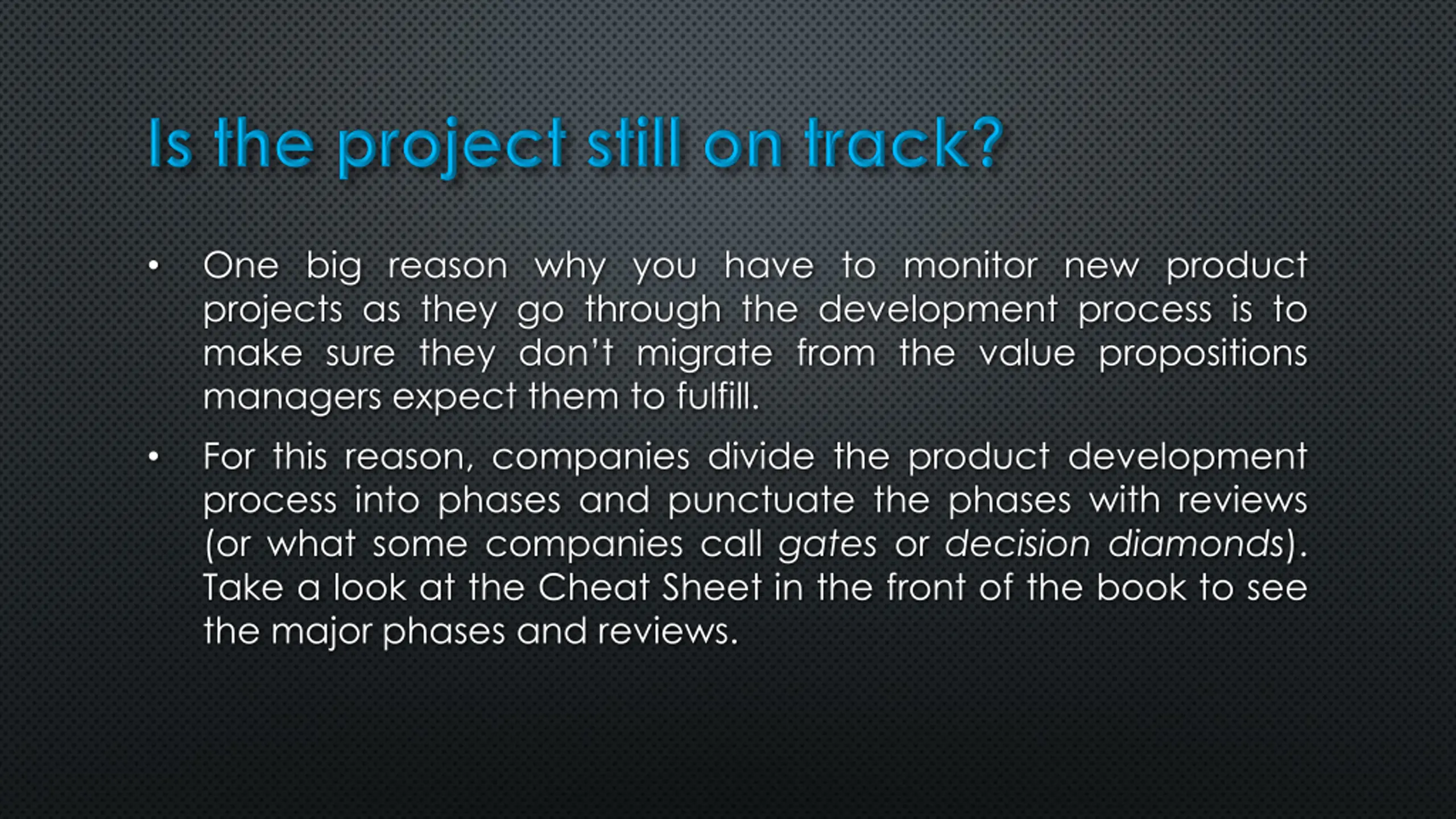 Is the project still on track?

• One big reason why you have to monitor new product projects as they go through the development process is to make sure they don't migrate from the value propositions managers expect them to fulfill.

• For this reason, companies divide the product development process into phases and punctuate the phases with reviews (or what some companies call gates or decision diamonds). Take a look at the Cheat Sheet in the front of the book to see the major phases and reviews.